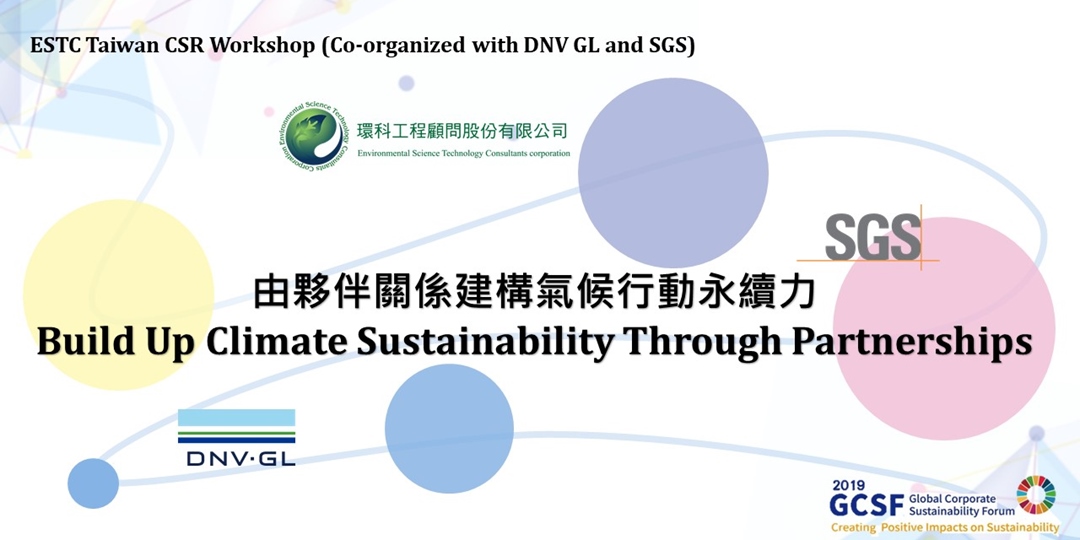 ESTC Taiwan CSR Workshop (Co-organized with DNV GL and SGS)

Environmental Science Technology Consultants Corporation

環科工程顧問股份有限公司
Environmental Science Technology Consultants corporation

SGS

由夥伴關係建構氣候行動永續力
Build Up Climate Sustainability Through Partnerships

DNV·GL

2019
GCSF Global Corporate Sustainability Forum
Creating Positive Impacts on Sustainability